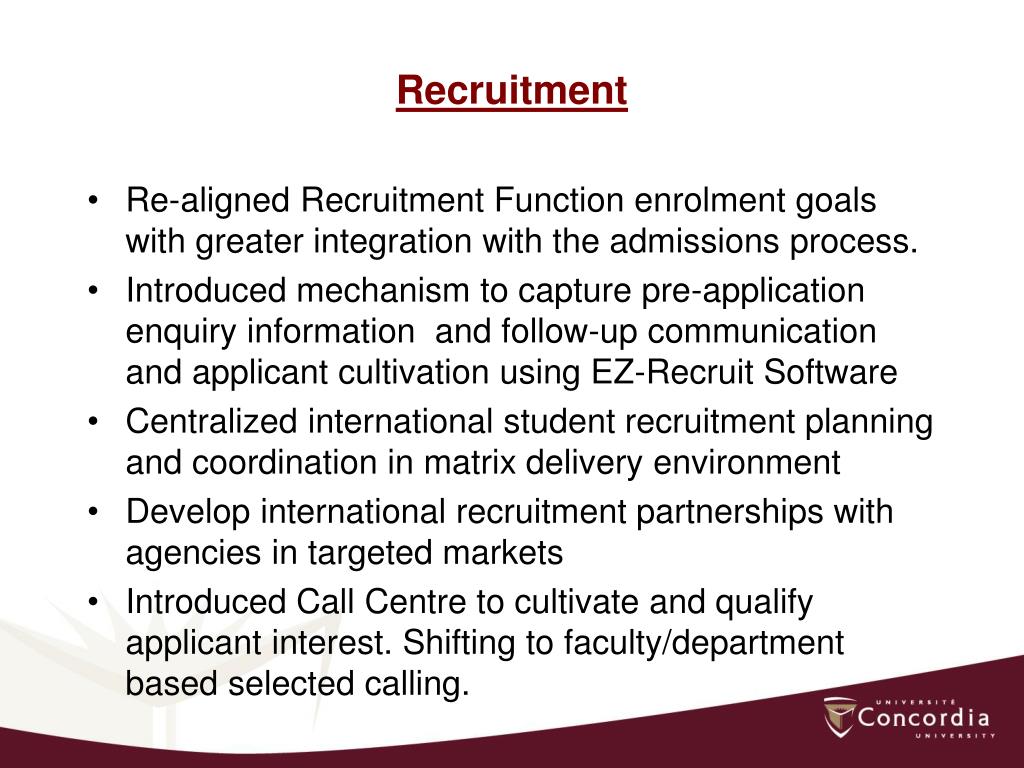 Recruitment

• Re-aligned Recruitment Function enrolment goals with greater integration with the admissions process.
• Introduced mechanism to capture pre-application enquiry information and follow-up communication and applicant cultivation using EZ-Recruit Software
• Centralized international student recruitment planning and coordination in matrix delivery environment
• Develop international recruitment partnerships with agencies in targeted markets
• Introduced Call Centre to cultivate and qualify applicant interest. Shifting to faculty/department based selected calling.

UNIVERSITÉ
Concordia
UNIVERSITY